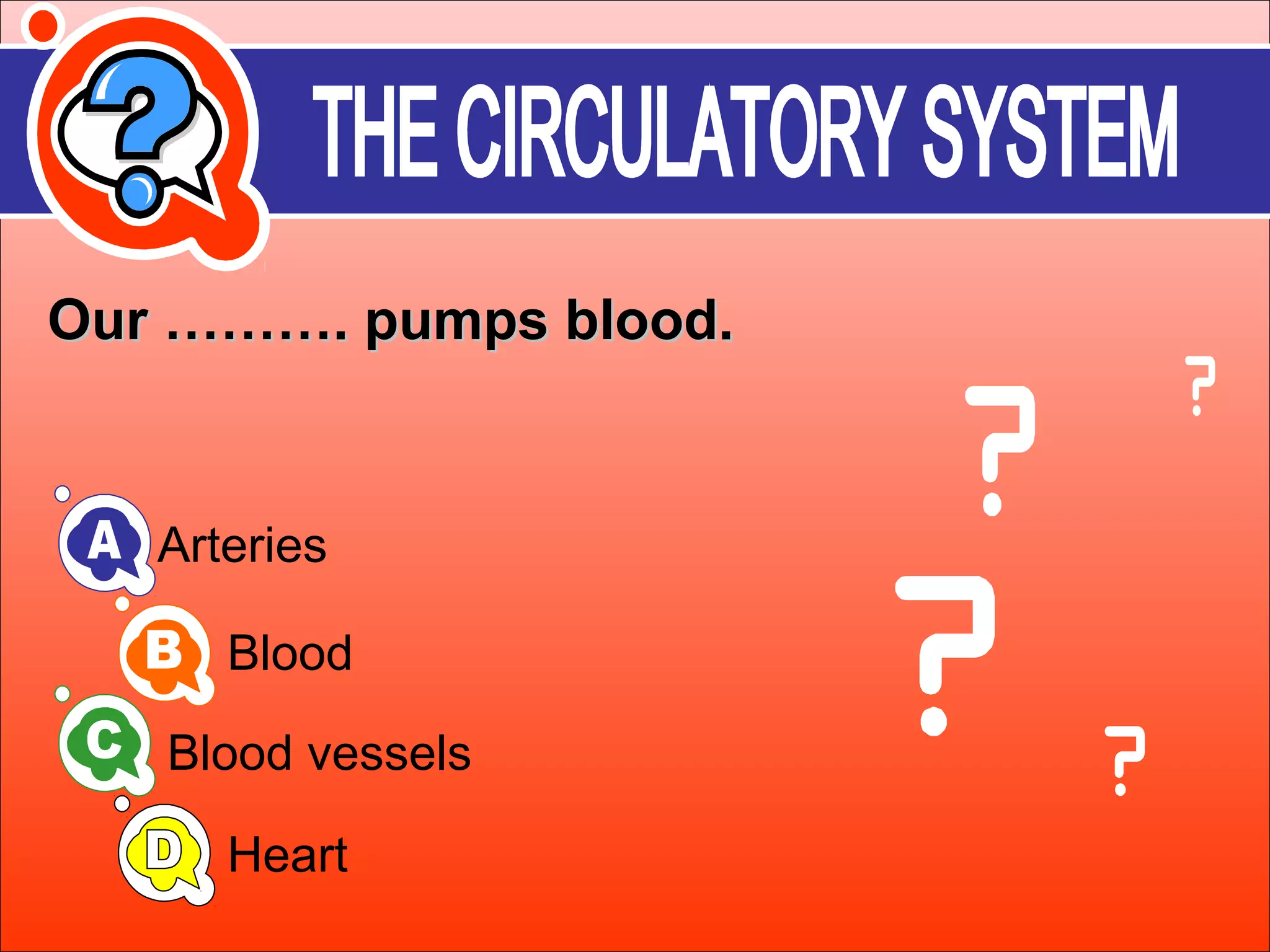 THE CIRCULATORY SYSTEM

Our ………. pumps blood.

A Arteries

B Blood

C Blood vessels

D Heart